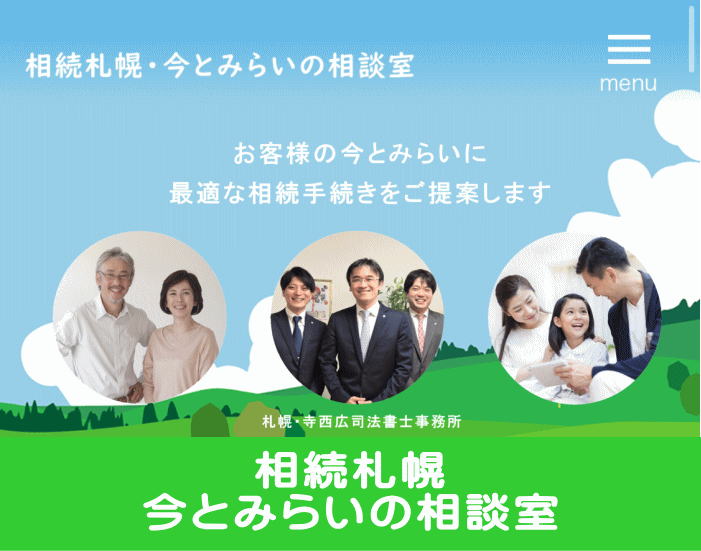 相続札幌・今とみらいの相談室

menu

お客様の今とみらいに
最適な相続手続きをご提案します

札幌・寺西広司法書士事務所

相続札幌
今とみらいの相談室